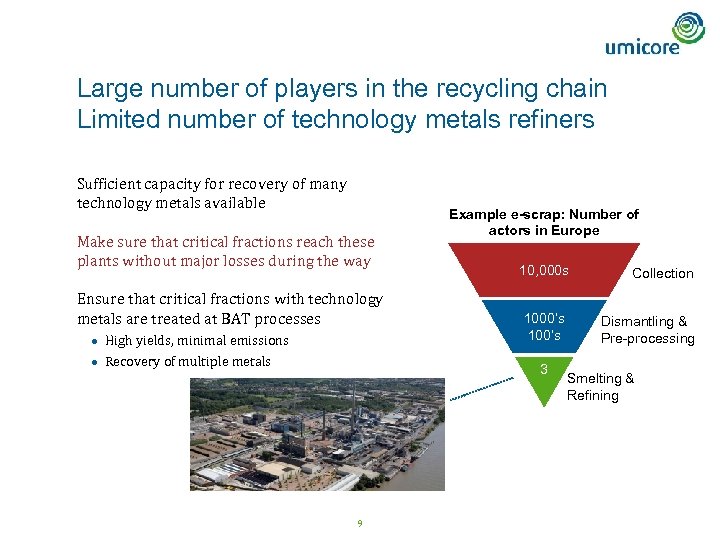 umicore

Large number of players in the recycling chain
Limited number of technology metals refiners

Sufficient capacity for recovery of many technology metals available

Make sure that critical fractions reach these plants without major losses during the way

Ensure that critical fractions with technology metals are treated at BAT processes
• High yields, minimal emissions
• Recovery of multiple metals

Example e-scrap: Number of actors in Europe

10,000s
Collection

1000's
100's
Dismantling & Pre-processing

3
Smelting & Refining

9